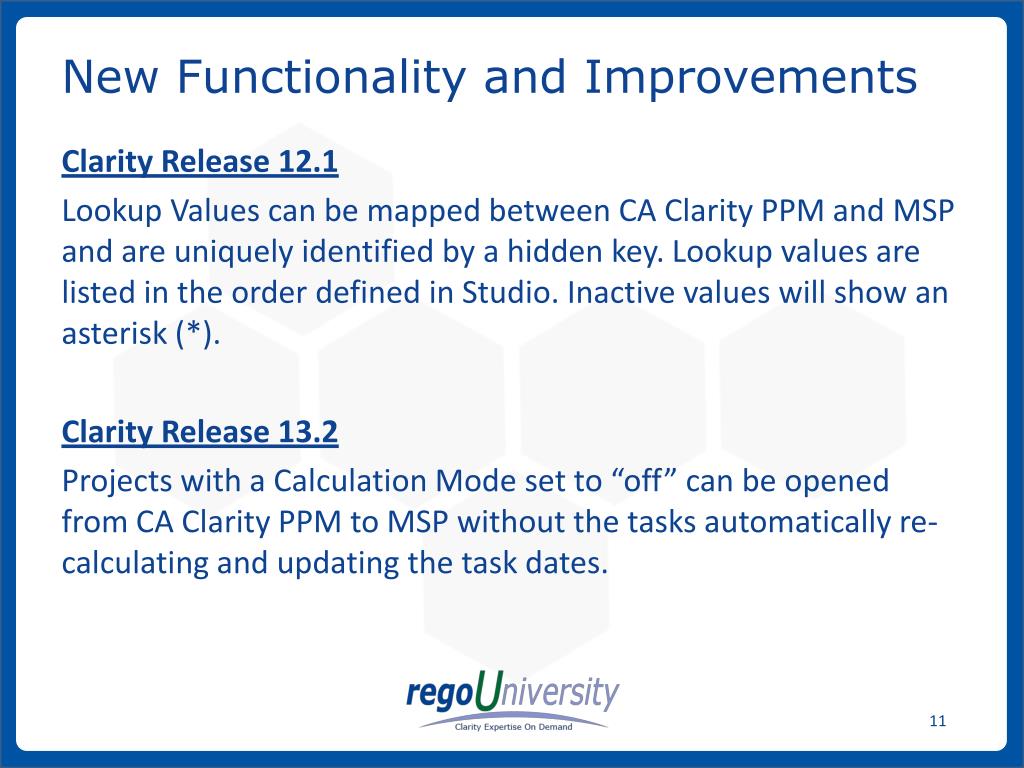 New Functionality and Improvements

Clarity Release 12.1

Lookup Values can be mapped between CA Clarity PPM and MSP and are uniquely identified by a hidden key. Lookup values are listed in the order defined in Studio. Inactive values will show an asterisk (*).

Clarity Release 13.2

Projects with a Calculation Mode set to “off” can be opened from CA Clarity PPM to MSP without the tasks automatically re-calculating and updating the task dates.

regoUniversity
Clarity Expertise On Demand

11